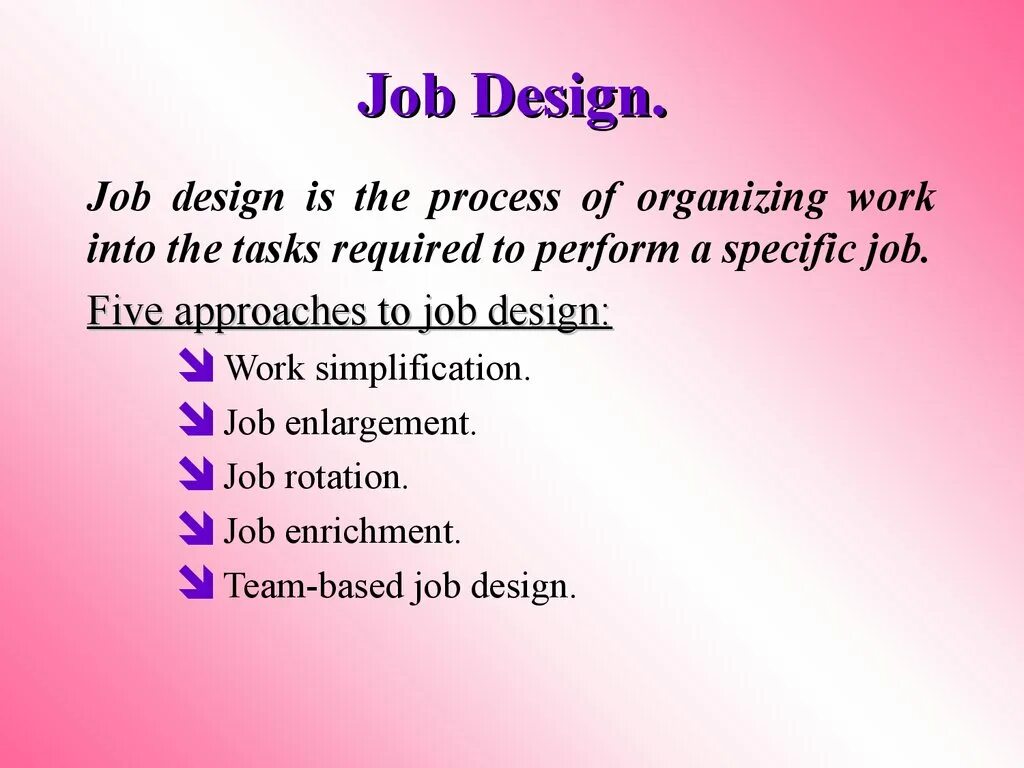 Job Design.

Job design is the process of organizing work into the tasks required to perform a specific job.

Five approaches to job design:

Work simplification.

Job enlargement.

Job rotation.

Job enrichment.

Team-based job design.